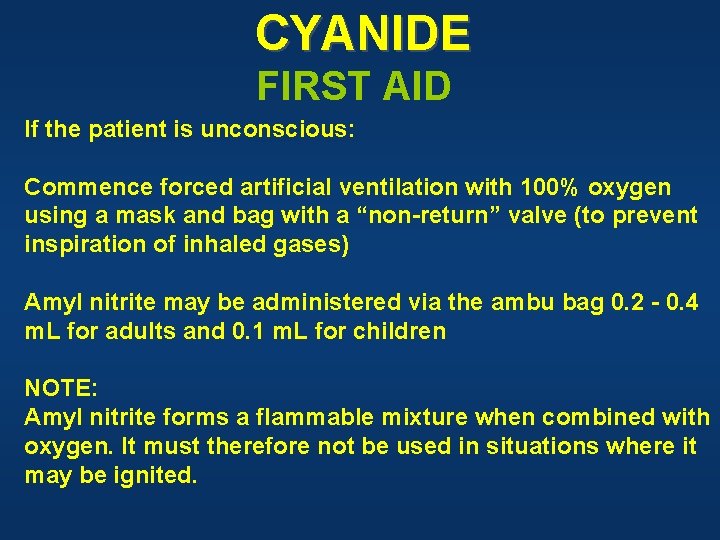 CYANIDE
FIRST AID

If the patient is unconscious:

Commence forced artificial ventilation with 100% oxygen using a mask and bag with a “non-return” valve (to prevent inspiration of inhaled gases)

Amyl nitrite may be administered via the ambu bag 0.2 - 0.4 mL for adults and 0.1 mL for children

NOTE:
Amyl nitrite forms a flammable mixture when combined with oxygen. It must therefore not be used in situations where it may be ignited.